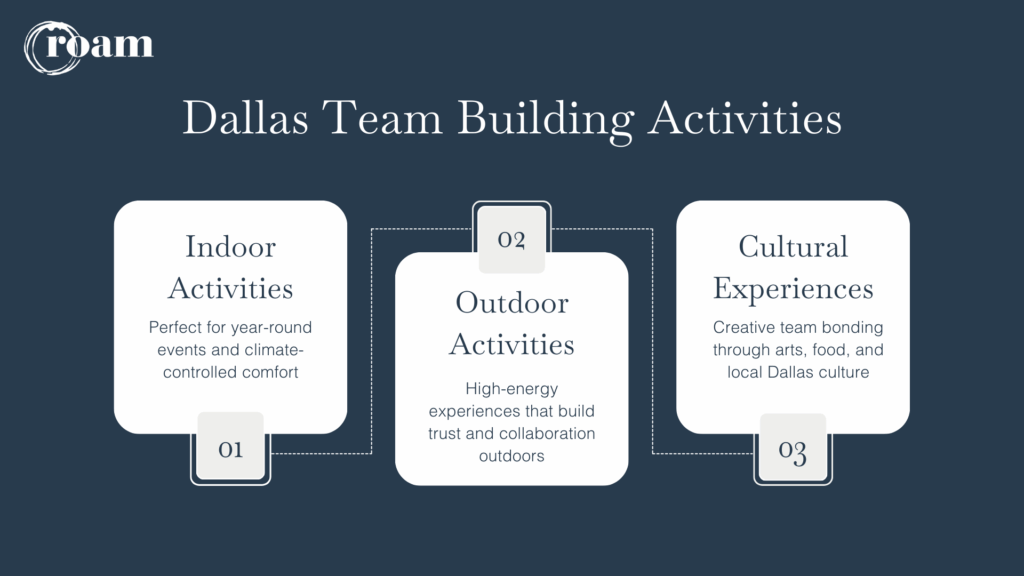 roam

Dallas Team Building Activities

Indoor Activities

Perfect for year-round events and climate-controlled comfort

01

02

Outdoor Activities

High-energy experiences that build trust and collaboration outdoors

Cultural Experiences

Creative team bonding through arts, food, and local Dallas culture

03